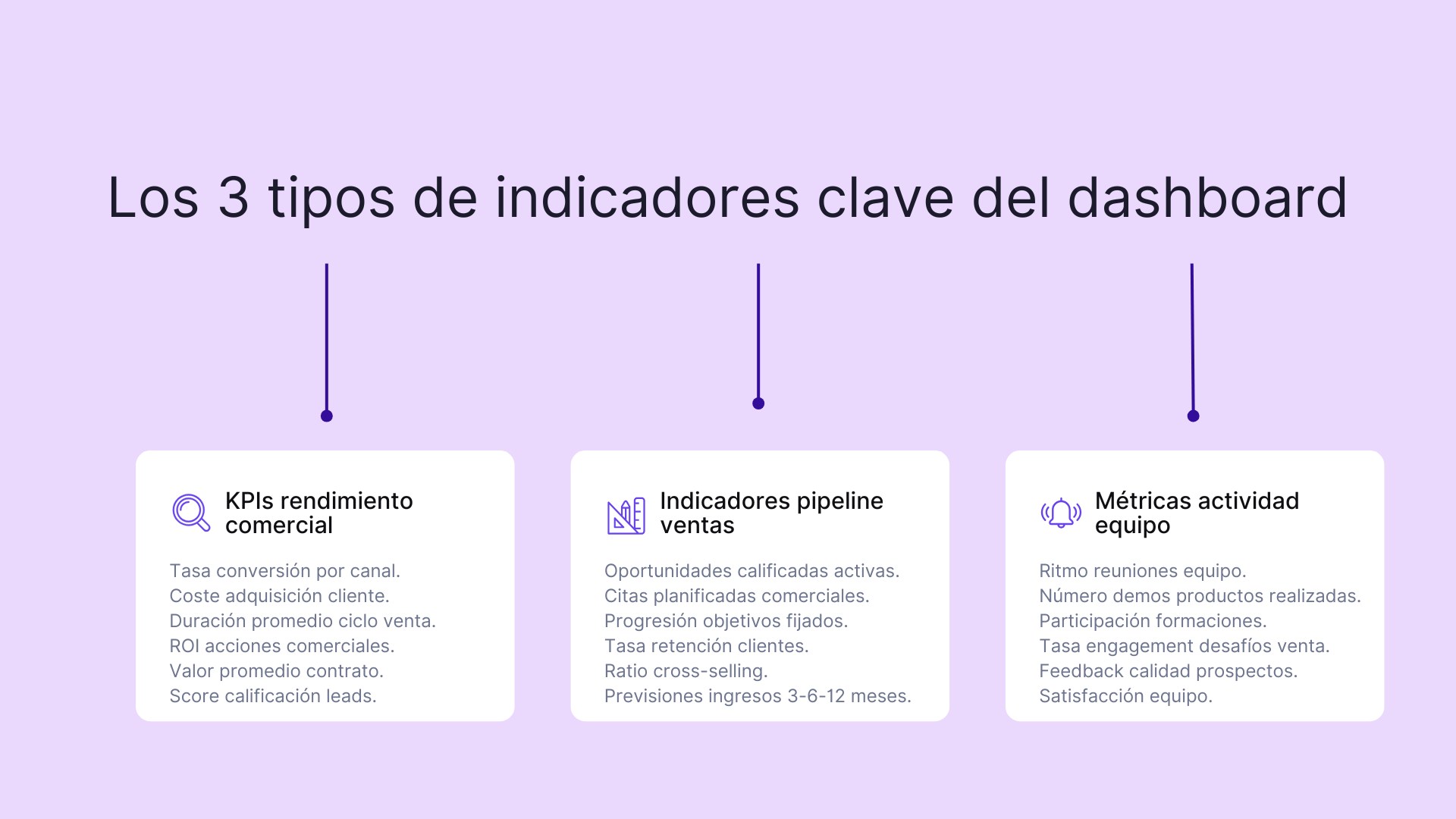 Los 3 tipos de indicadores clave del dashboard

KPIs rendimiento comercial

Tasa conversión por canal.
Coste adquisición cliente.
Duración promedio ciclo venta.
ROI acciones comerciales.
Valor promedio contrato.
Score calificación leads.

Indicadores pipeline ventas

Oportunidades calificadas activas.
Citas planificadas comerciales.
Progresión objetivos fijados.
Tasa retención clientes.
Ratio cross-selling.
Previsiones ingresos 3-6-12 meses.

Métricas actividad equipo

Ritmo reuniones equipo.
Número demos productos realizadas.
Participación formaciones.
Tasa engagement desafíos venta.
Feedback calidad prospectos.
Satisfacción equipo.